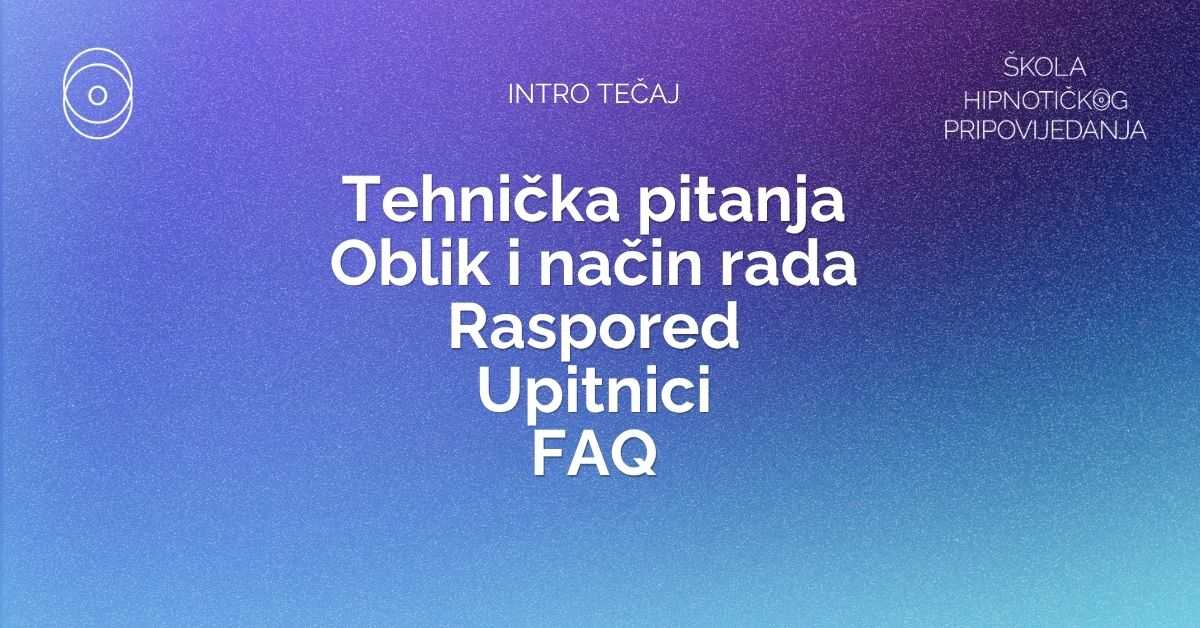 INTRO TEČAJ

ŠKOLA HIPNOTIČKOG PRIPOVIJEDANJA

Tehnička pitanja
Oblik i način rada
Raspored
Upitnici
FAQ